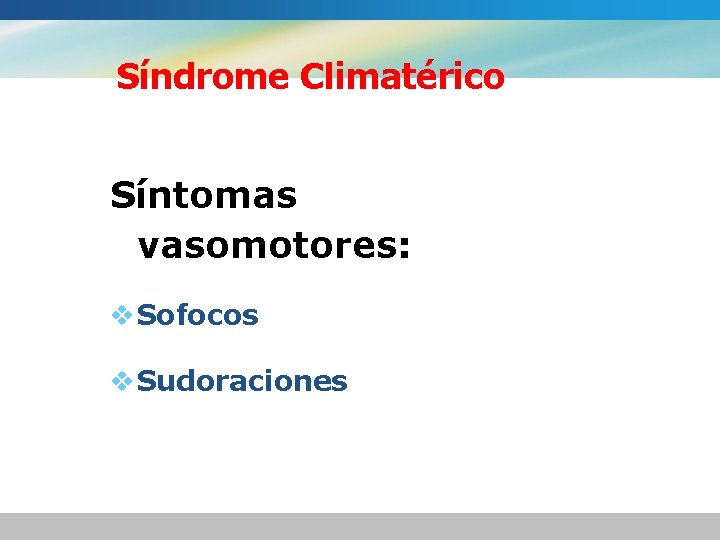 Síndrome Climatérico

Síntomas vasomotores:

❖ Sofocos

❖ Sudoraciones